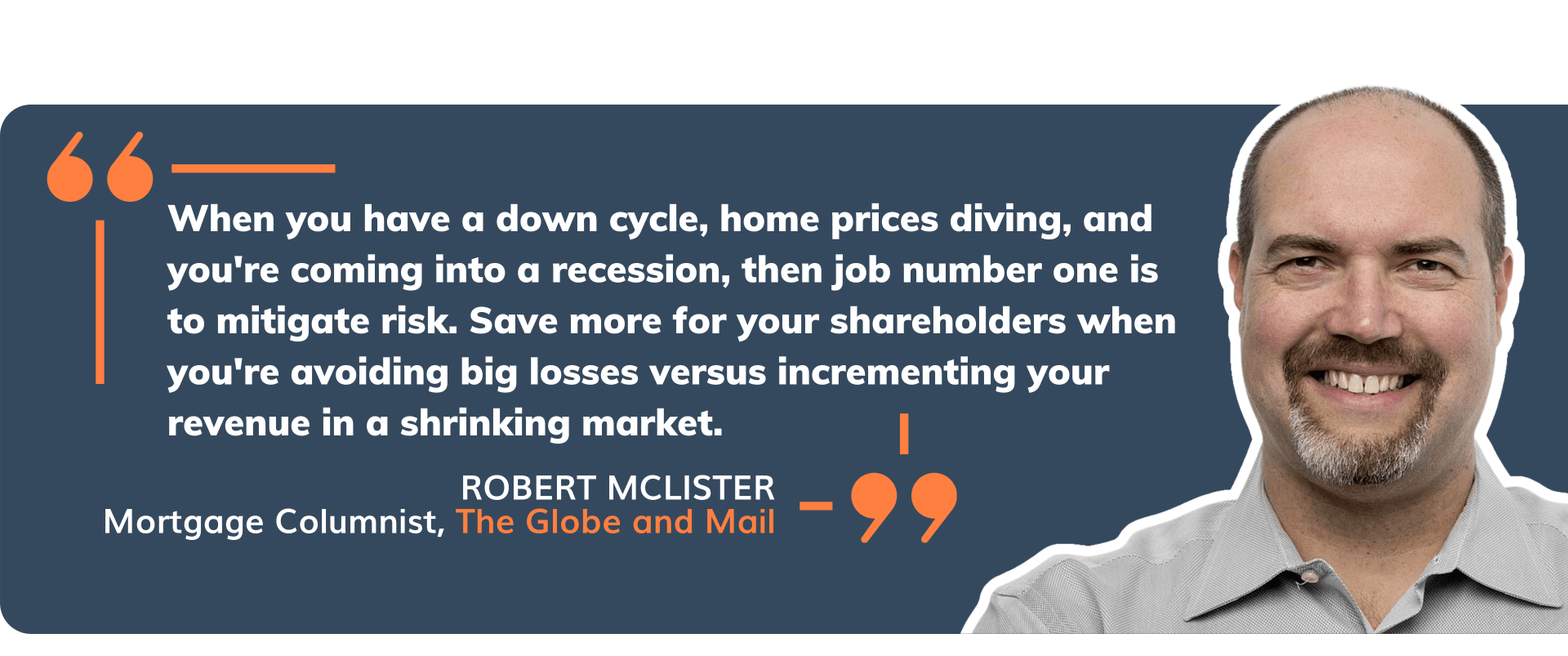 When you have a down cycle, home prices diving, and you're coming into a recession, then job number one is to mitigate risk. Save more for your shareholders when you're avoiding big losses versus incrementing your revenue in a shrinking market.

ROBERT MCLISTER
Mortgage Columnist, The Globe and Mail